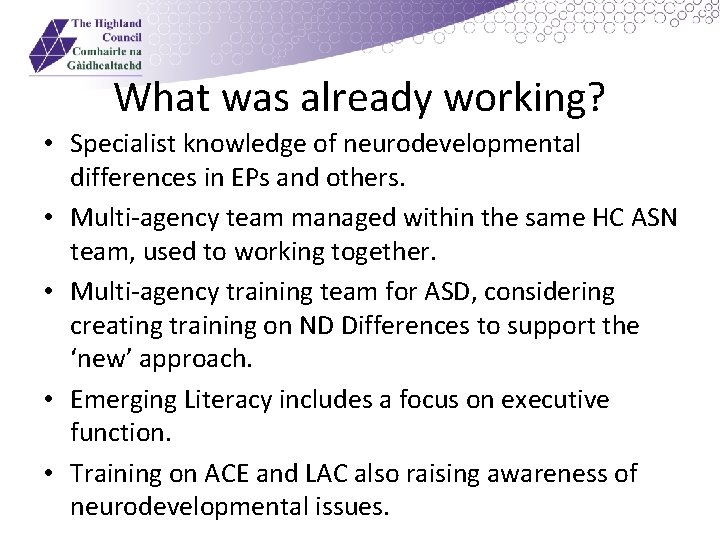 The Highland Council
Comhairle na Gàidhealtachd

What was already working?

• Specialist knowledge of neurodevelopmental differences in EPs and others.
• Multi-agency team managed within the same HC ASN team, used to working together.
• Multi-agency training team for ASD, considering creating training on ND Differences to support the 'new' approach.
• Emerging Literacy includes a focus on executive function.
• Training on ACE and LAC also raising awareness of neurodevelopmental issues.